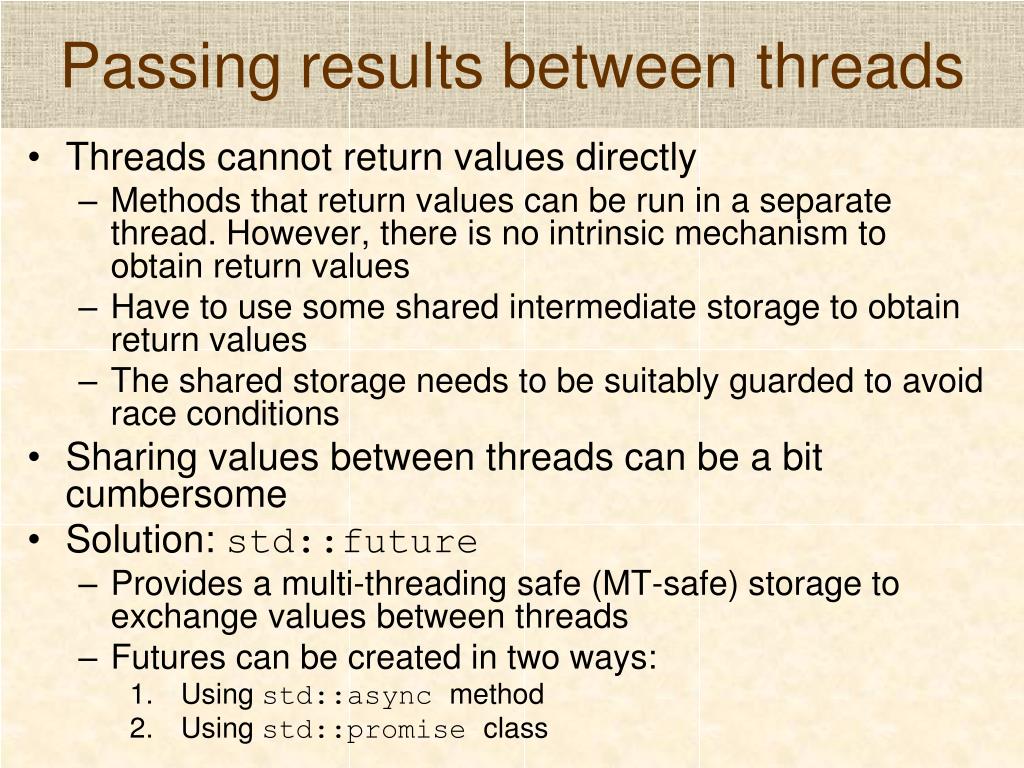 Passing results between threads

• Threads cannot return values directly
– Methods that return values can be run in a separate thread. However, there is no intrinsic mechanism to obtain return values
– Have to use some shared intermediate storage to obtain return values
– The shared storage needs to be suitably guarded to avoid race conditions
• Sharing values between threads can be a bit cumbersome
• Solution: std::future
– Provides a multi-threading safe (MT-safe) storage to exchange values between threads
– Futures can be created in two ways:
1. Using std::async method
2. Using std::promise class